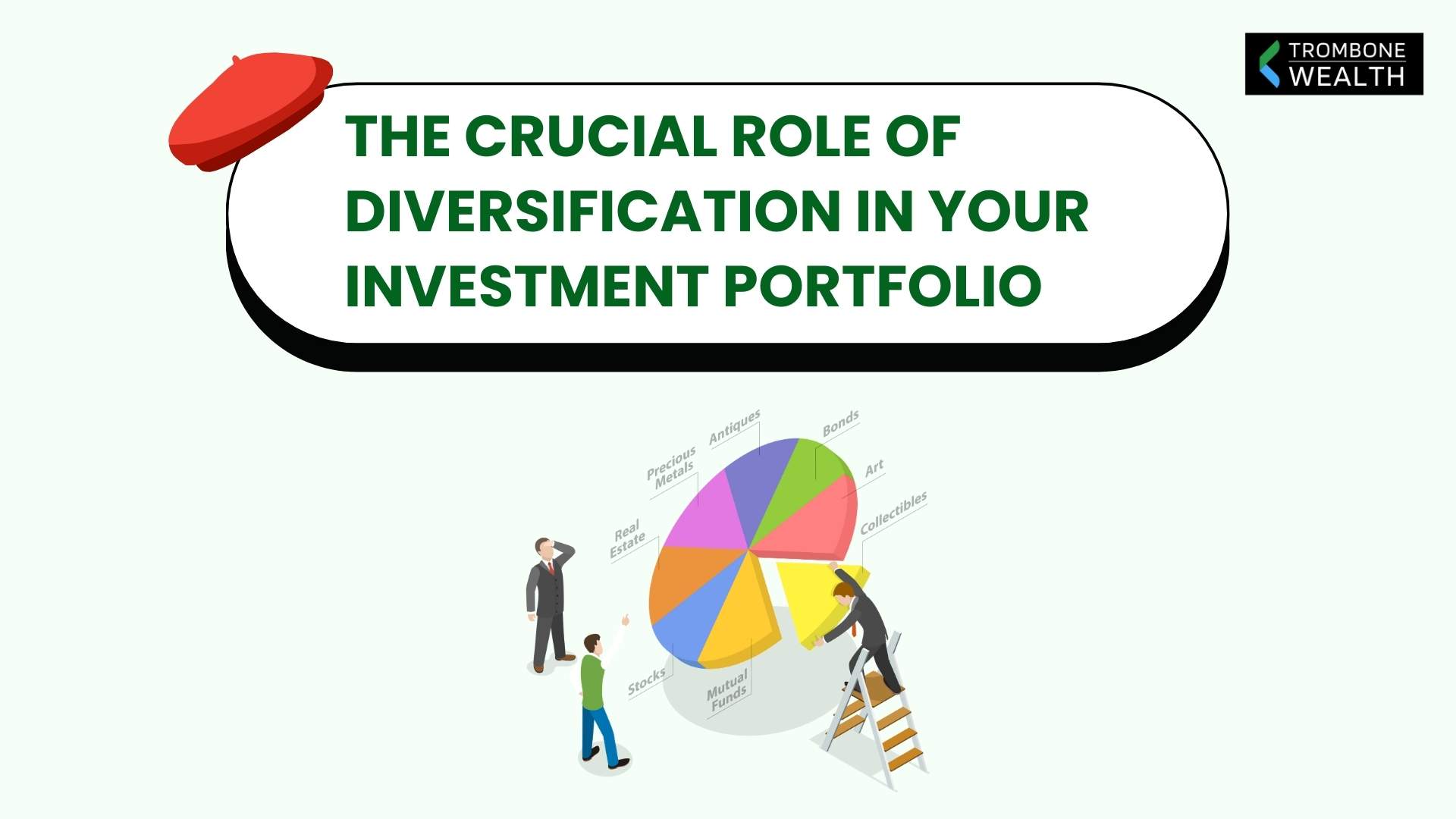 TROMBONE WEALTH

THE CRUCIAL ROLE OF DIVERSIFICATION IN YOUR INVESTMENT PORTFOLIO

Precious Metals
Antiques
Bonds
Art
Collectibles
Real Estate
Stocks
Mutual Funds